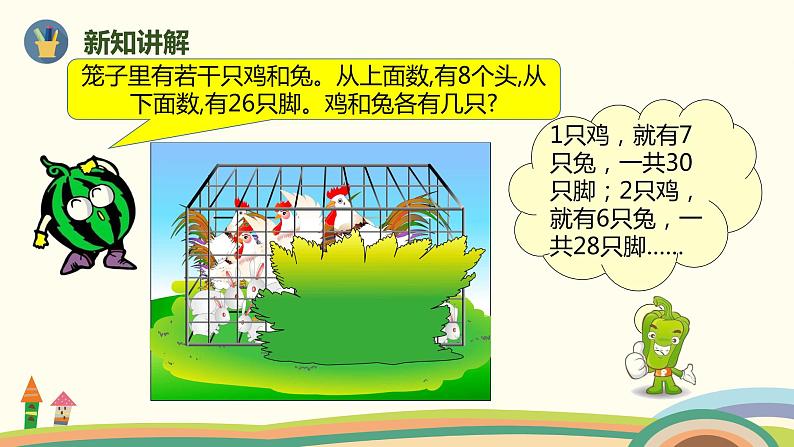 新知讲解

笼子里有若干只鸡和兔。从上面数,有8个头,从下面数,有26只脚。鸡和兔各有几只?

1只鸡，就有7只兔，一共30只脚；2只鸡，就有6只兔，一共28只脚……